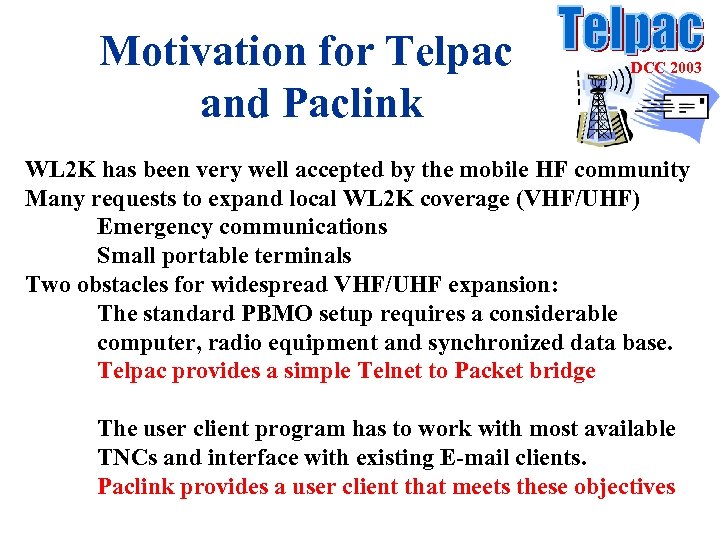 Motivation for Telpac and Paclink

Telpac

DCC 2003

WL2K has been very well accepted by the mobile HF community
Many requests to expand local WL2K coverage (VHF/UHF)
Emergency communications
Small portable terminals
Two obstacles for widespread VHF/UHF expansion:
The standard PBMO setup requires a considerable computer, radio equipment and synchronized data base.
Telpac provides a simple Telnet to Packet bridge

The user client program has to work with most available TNCs and interface with existing E-mail clients.
Paclink provides a user client that meets these objectives